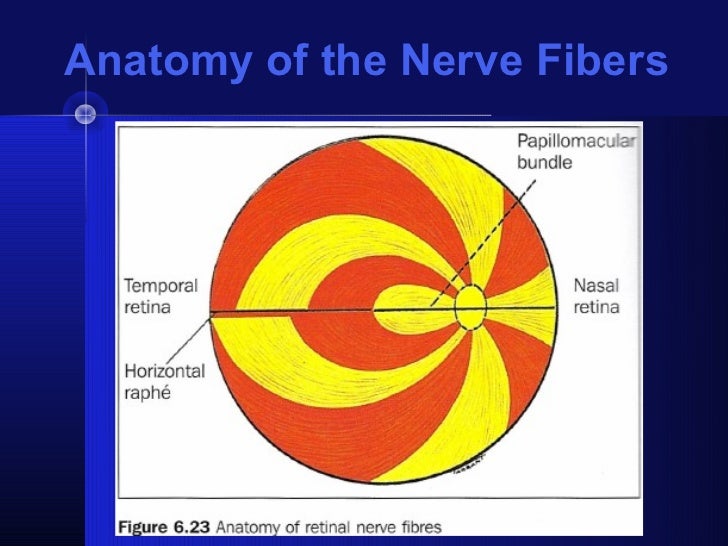 Anatomy of the Nerve Fibers

Papillomacular bundle

Temporal retina

Nasal retina

Horizontal raphé

Figure 6.23 Anatomy of retinal nerve fibres